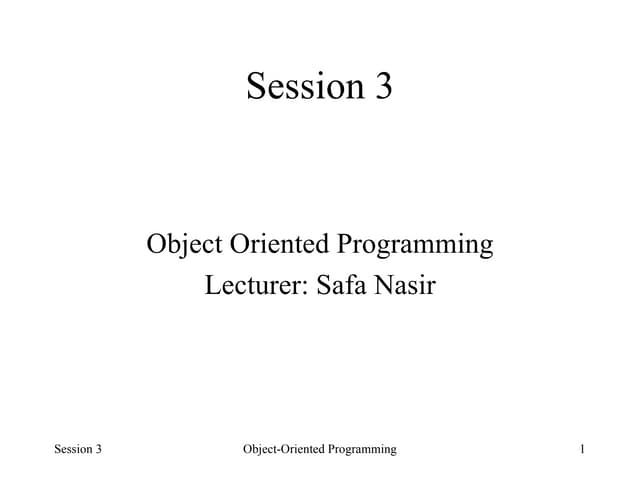 Session 3

Object Oriented Programming
Lecturer: Safa Nasir

Session 3 Object-Oriented Programming 1